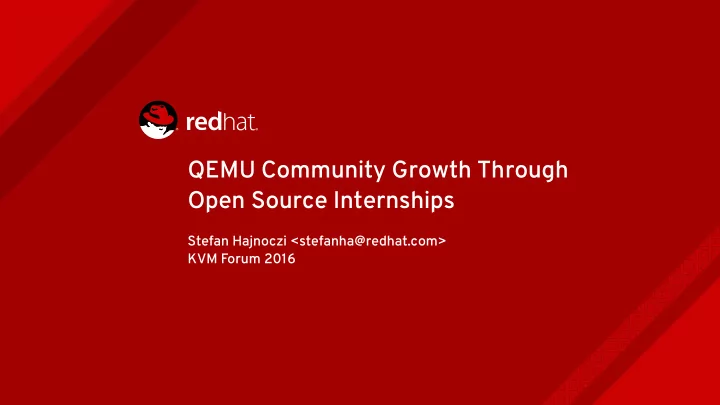 redhat.

QEMU Community Growth Through Open Source Internships

Stefan Hajnoczi <stefanha@redhat.com>
KVM Forum 2016